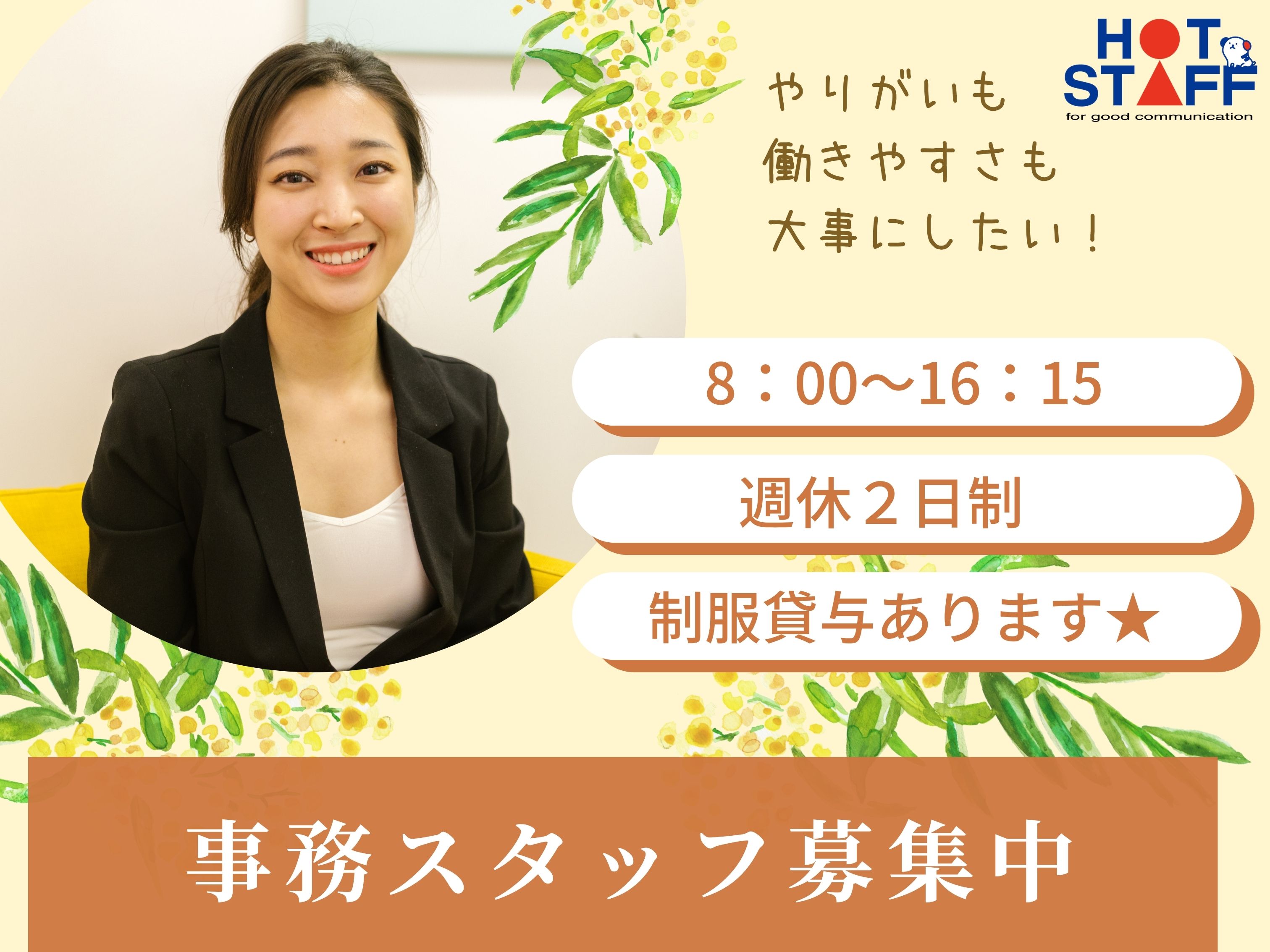 HOT STAFF
for good communication

やりがいも
働きやすさも
大事にしたい！

8：00～16：15

週休２日制

制服貸与あります★

事務スタッフ募集中